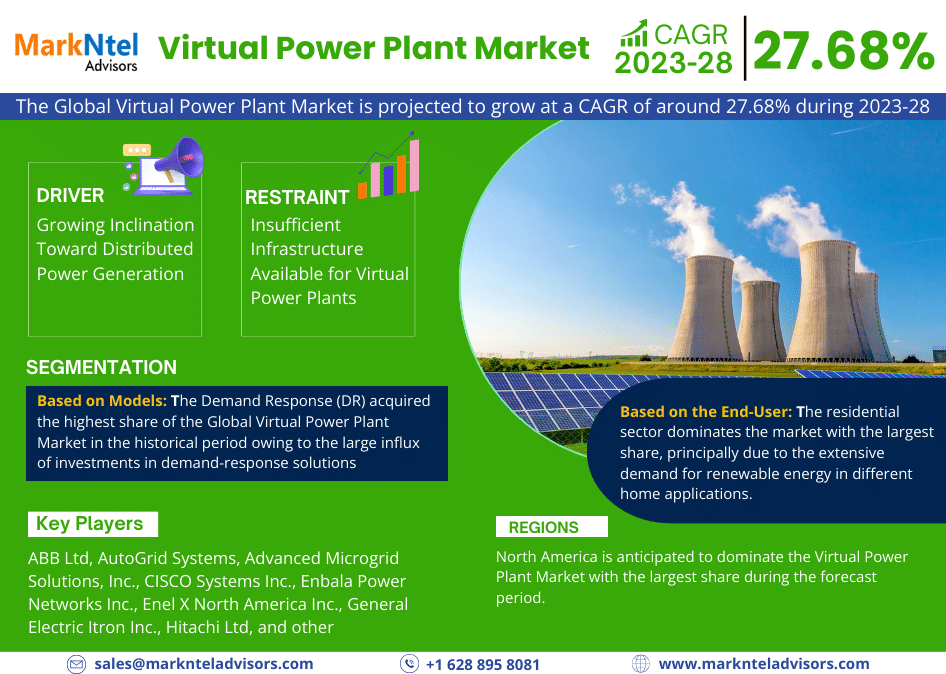 MarkNtel Advisors

Virtual Power Plant Market

CAGR 2023-28

27.68%

The Global Virtual Power Plant Market is projected to grow at a CAGR of around 27.68% during 2023-28

DRIVER

Growing Inclination Toward Distributed Power Generation

RESTRAINT

Insufficient Infrastructure Available for Virtual Power Plants

SEGMENTATION

Based on Models: The Demand Response (DR) acquired the highest share of the Global Virtual Power Plant Market in the historical period owing to the large influx of investments in demand-response solutions

Based on the End-User: The residential sector dominates the market with the largest share, principally due to the extensive demand for renewable energy in different home applications.

Key Players

ABB Ltd, AutoGrid Systems, Advanced Microgrid Solutions, Inc., CISCO Systems Inc., Enbala Power Networks Inc., Enel X North America Inc., General Electric Itron Inc., Hitachi Ltd, and other

REGIONS

North America is anticipated to dominate the Virtual Power Plant Market with the largest share during the forecast period.

sales@marknteladvisors.com

+1 628 895 8081

www.marknteladvisors.com